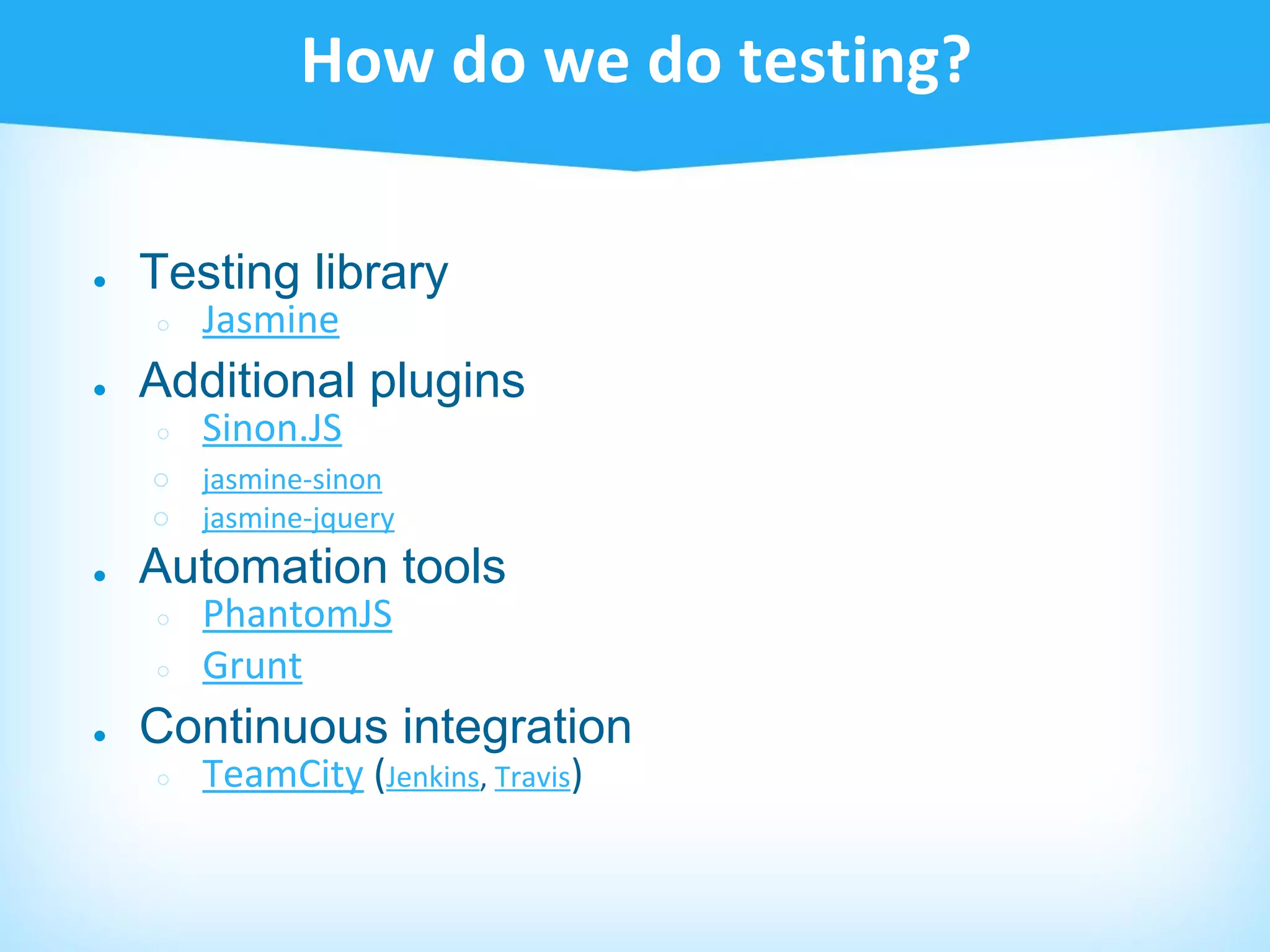 How do we do testing?

- Testing library
  - Jasmine
- Additional plugins
  - Sinon.JS
  - jasmine-sinon
  - jasmine-jquery
- Automation tools
  - PhantomJS
  - Grunt
- Continuous integration
  - TeamCity (Jenkins, Travis)